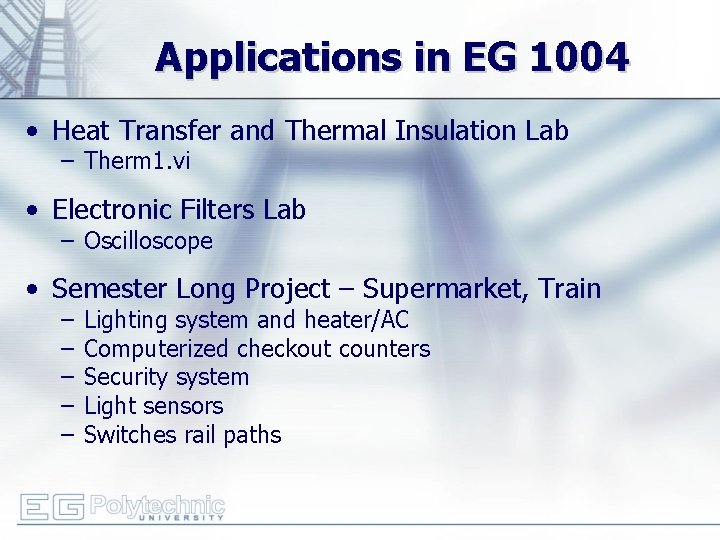 Applications in EG 1004

• Heat Transfer and Thermal Insulation Lab
 – Therm1.vi

• Electronic Filters Lab
 – Oscilloscope

• Semester Long Project – Supermarket, Train
 – Lighting system and heater/AC
 – Computerized checkout counters
 – Security system
 – Light sensors
 – Switches rail paths

EG Polytechnic UNIVERSITY